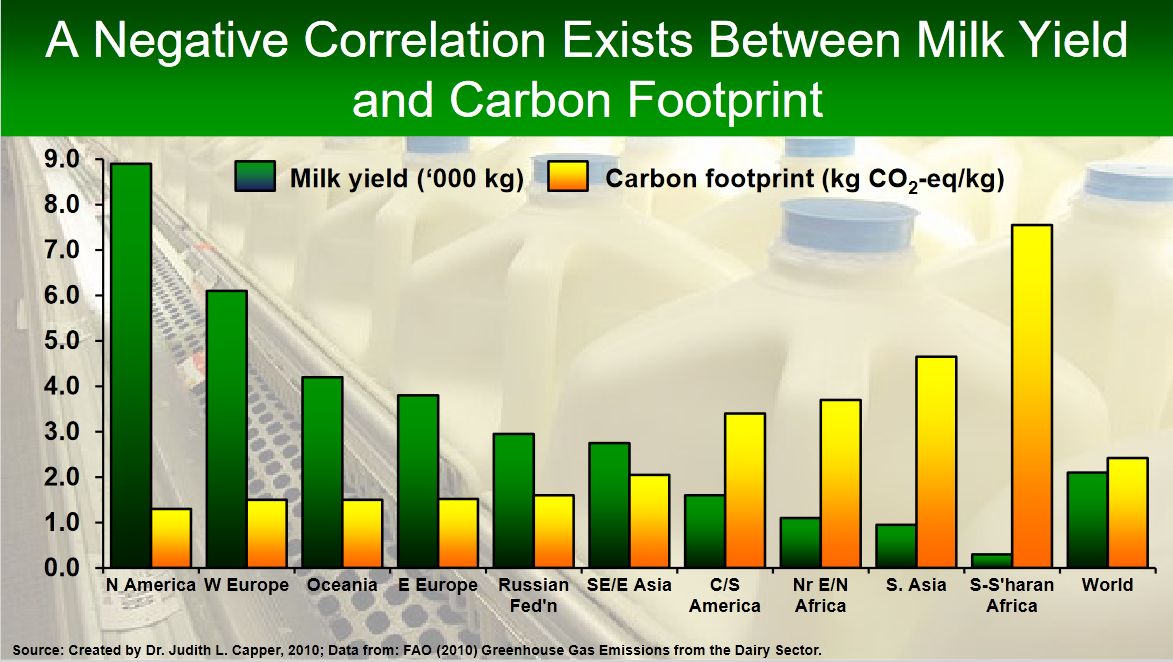 A Negative Correlation Exists Between Milk Yield and Carbon Footprint

Milk yield ('000 kg)
Carbon footprint (kg $CO_2$-eq/kg)

9.0
8.0
7.0
6.0
5.0
4.0
3.0
2.0
1.0
0.0

N America
W Europe
Oceania
E Europe
Russian Fed'n
SE/E Asia
C/S America
Nr E/N Africa
S. Asia
S-S'haran Africa
World

Source: Created by Dr. Judith L. Capper, 2010; Data from: FAO (2010) Greenhouse Gas Emissions from the Dairy Sector.